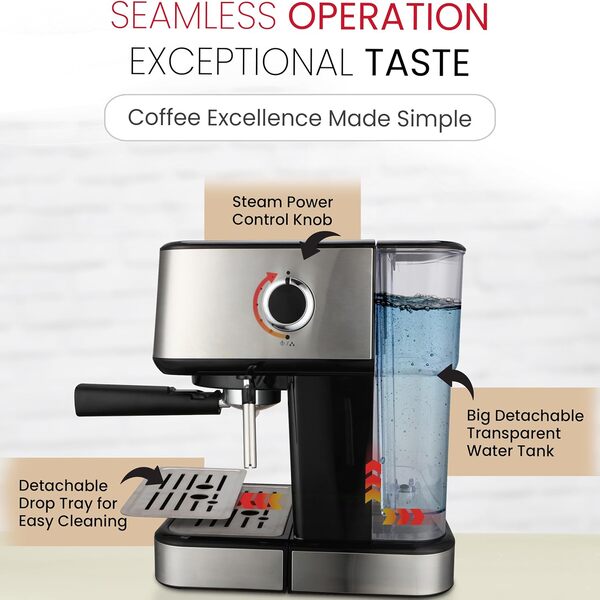 SEAMLESS OPERATION
EXCEPTIONAL TASTE

Coffee Excellence Made Simple

Steam Power Control Knob

Big Detachable Transparent Water Tank

Detachable Drop Tray for Easy Cleaning